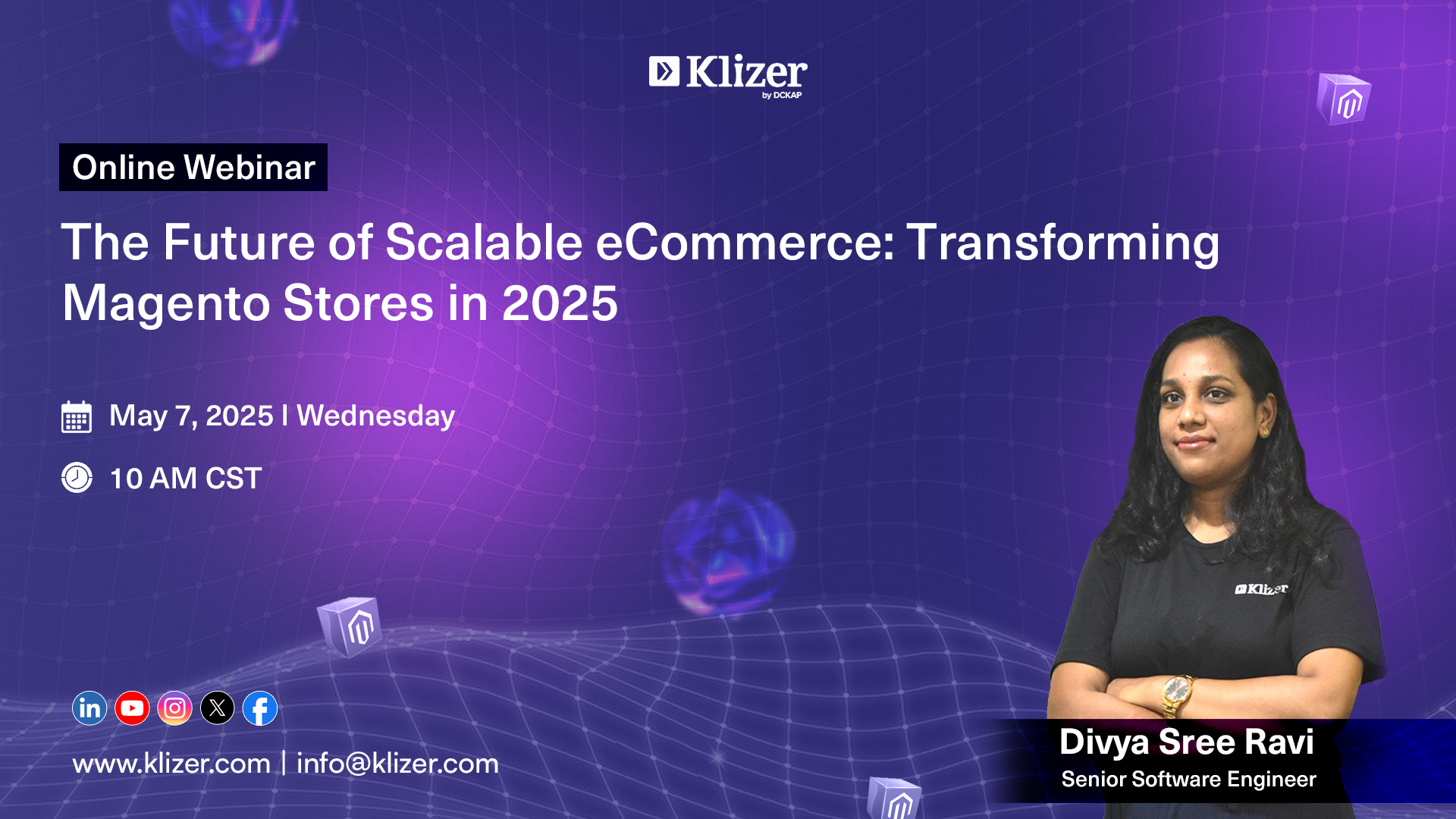 Klizer
by DCKAP

Online Webinar

The Future of Scalable eCommerce: Transforming Magento Stores in 2025

May 7, 2025 | Wednesday

10 AM CST

Klizer

www.klizer.com | info@klizer.com

Divya Sree Ravi
Senior Software Engineer